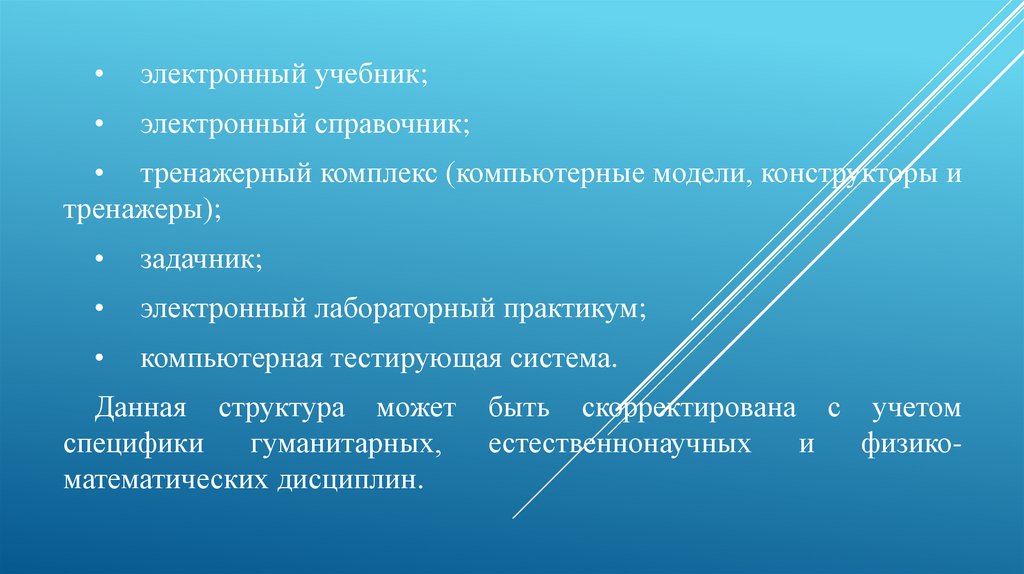 • электронный учебник;

• электронный справочник;

• тренажерный комплекс (компьютерные модели, конструкторы и тренажеры);

• задачник;

• электронный лабораторный практикум;

• компьютерная тестирующая система.

Данная структура может быть скорректирована с учетом специфики гуманитарных, естественнонаучных и физико-математических дисциплин.